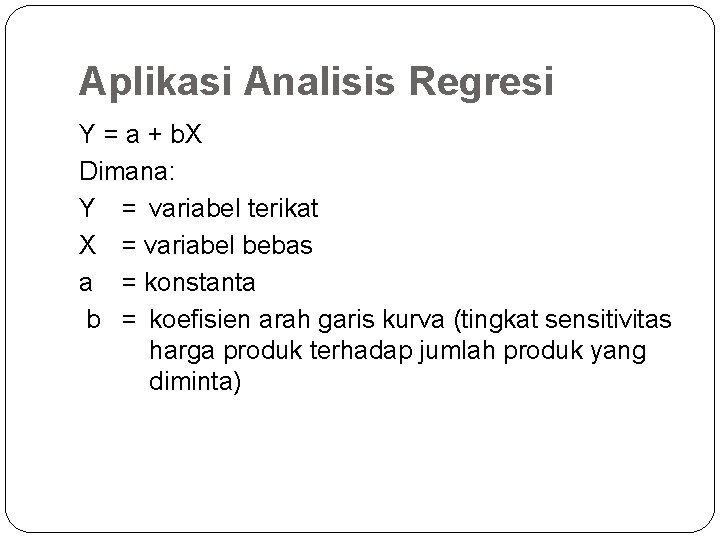 Aplikasi Analisis Regresi

$Y = a + bX$

Dimana:

Y = variabel terikat

X = variabel bebas

a = konstanta

b = koefisien arah garis kurva (tingkat sensitivitas harga produk terhadap jumlah produk yang diminta)